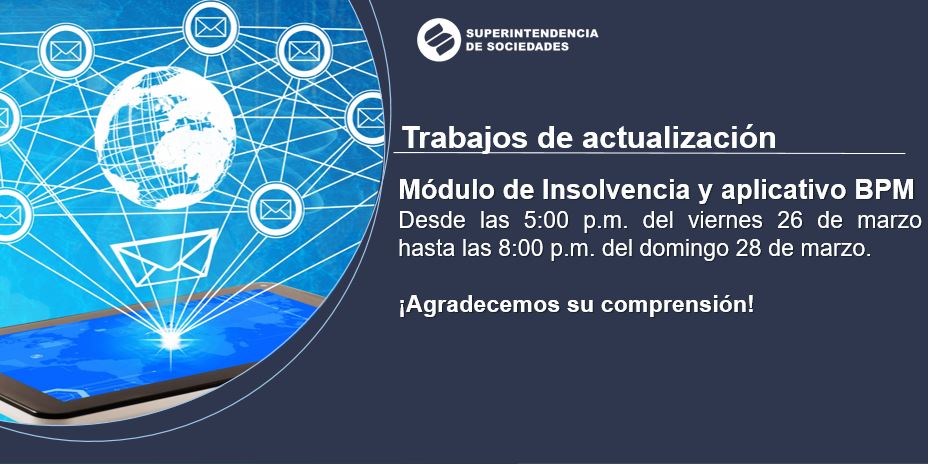 SUPERINTENDENCIA DE SOCIEDADES

Trabajos de actualización

Módulo de Insolvencia y aplicativo BPM
Desde las 5:00 p.m. del viernes 26 de marzo hasta las 8:00 p.m. del domingo 28 de marzo.

¡Agradecemos su comprensión!